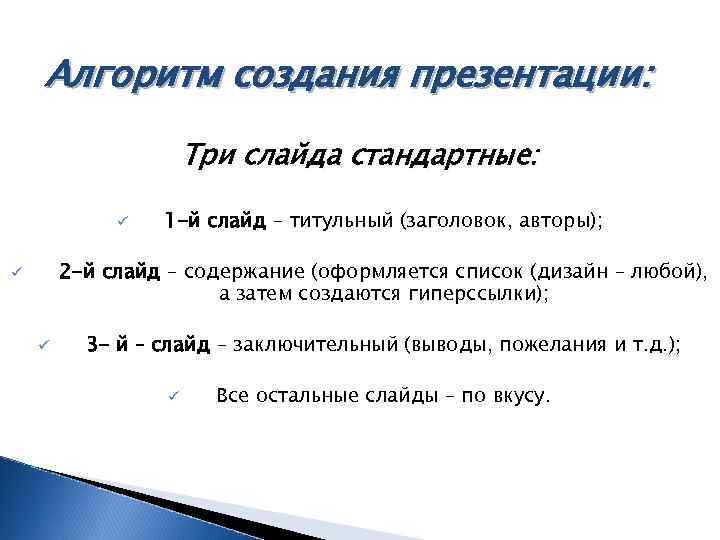 Алгоритм создания презентации:

Три слайда стандартные:

✓ 1-й слайд – титульный (заголовок, авторы);

✓ 2-й слайд – содержание (оформляется список (дизайн – любой), а затем создаются гиперссылки);

✓ 3- й – слайд – заключительный (выводы, пожелания и т.д.);

✓ Все остальные слайды – по вкусу.